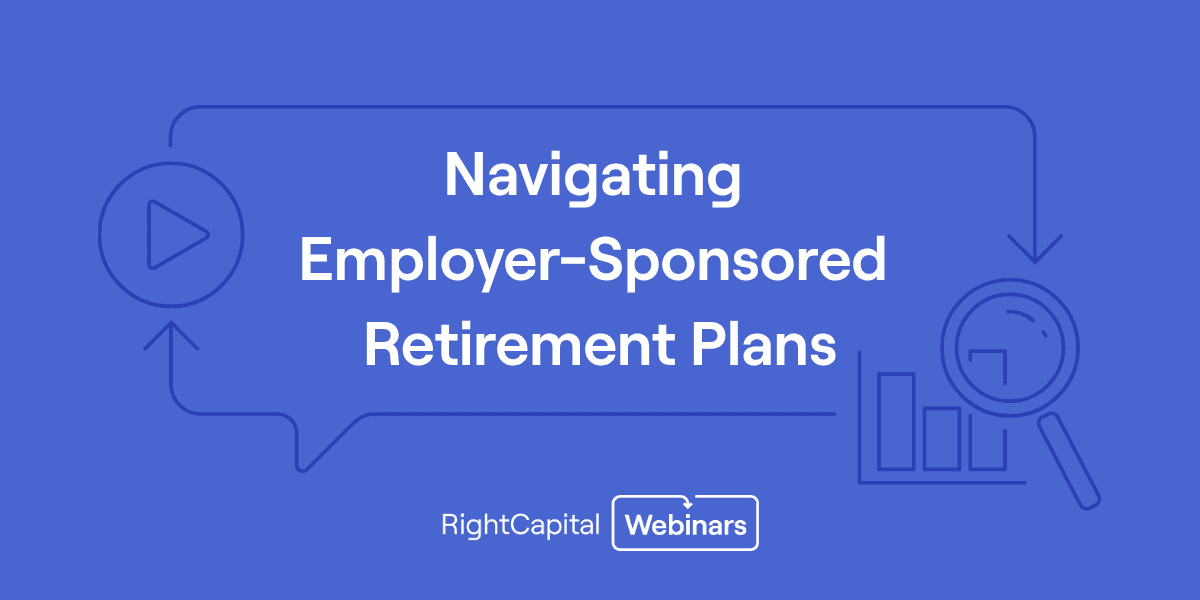 Navigating Employer-Sponsored Retirement Plans

RightCapital Webinars